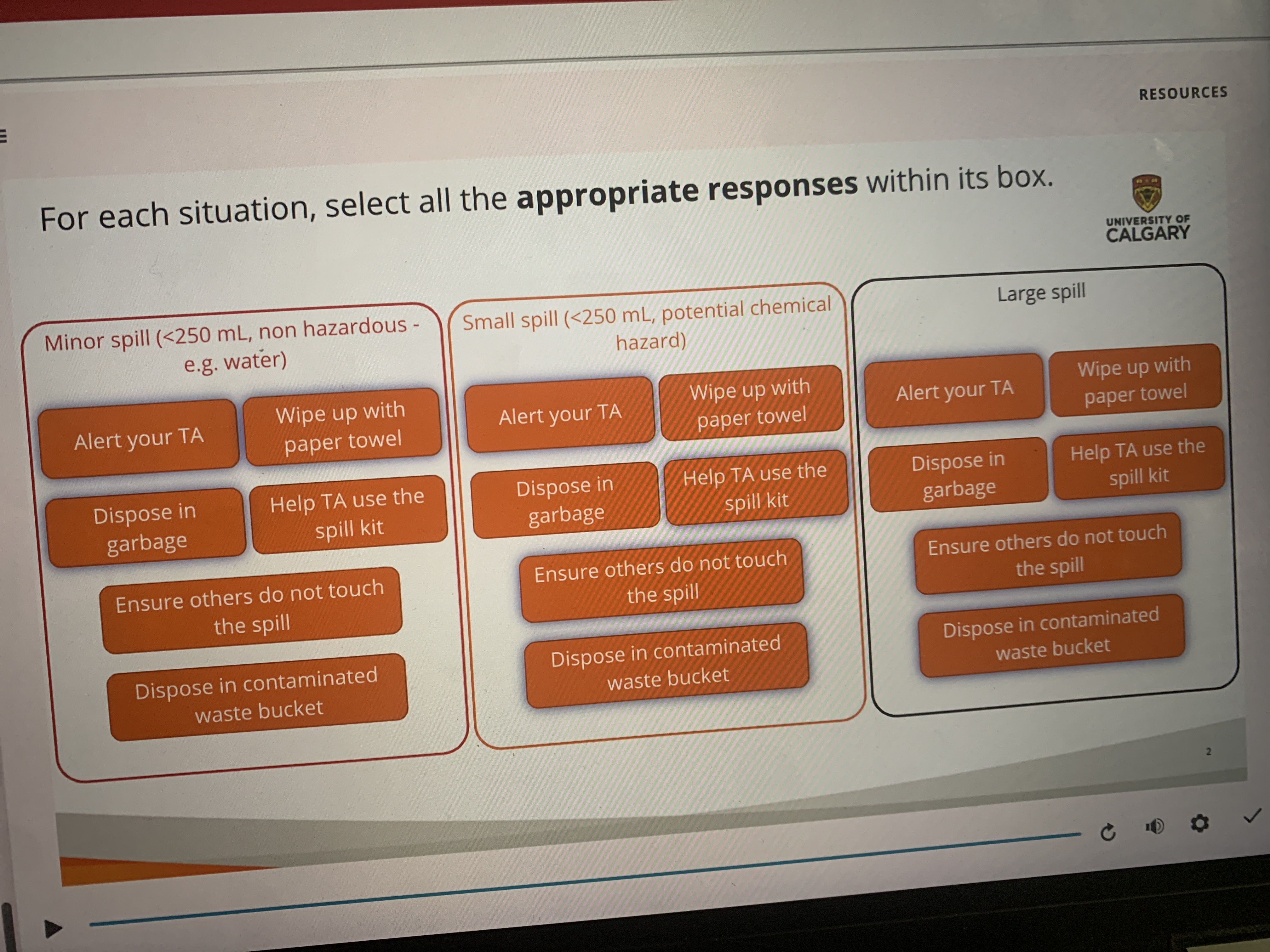 RESOURCES

For each situation, select all the appropriate responses within its box.

UNIVERSITY OF
CALGARY

Minor spill (<250 mL, non hazardous - e.g. water)

Alert your TA

Wipe up with paper towel

Dispose in garbage

Help TA use the spill kit

Ensure others do not touch the spill

Dispose in contaminated waste bucket

Small spill (<250 mL, potential chemical hazard)

Alert your TA

Wipe up with paper towel

Dispose in garbage

Help TA use the spill kit

Ensure others do not touch the spill

Dispose in contaminated waste bucket

Large spill

Alert your TA

Wipe up with paper towel

Dispose in garbage

Help TA use the spill kit

Ensure others do not touch the spill

Dispose in contaminated waste bucket

2